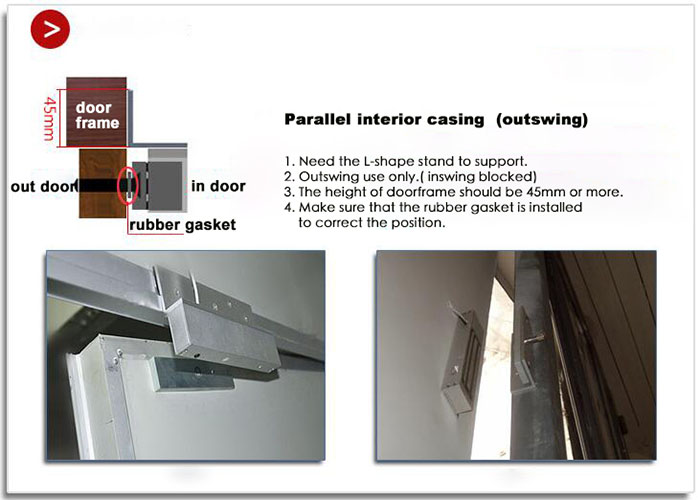 45mm
door frame
out door
in door
rubber gasket

Parallel interior casing (outswing)

1. Need the L-shape stand to support.
2. Outswing use only.( inswing blocked)
3. The height of doorframe should be 45mm or more.
4. Make sure that the rubber gasket is installed to correct the position.